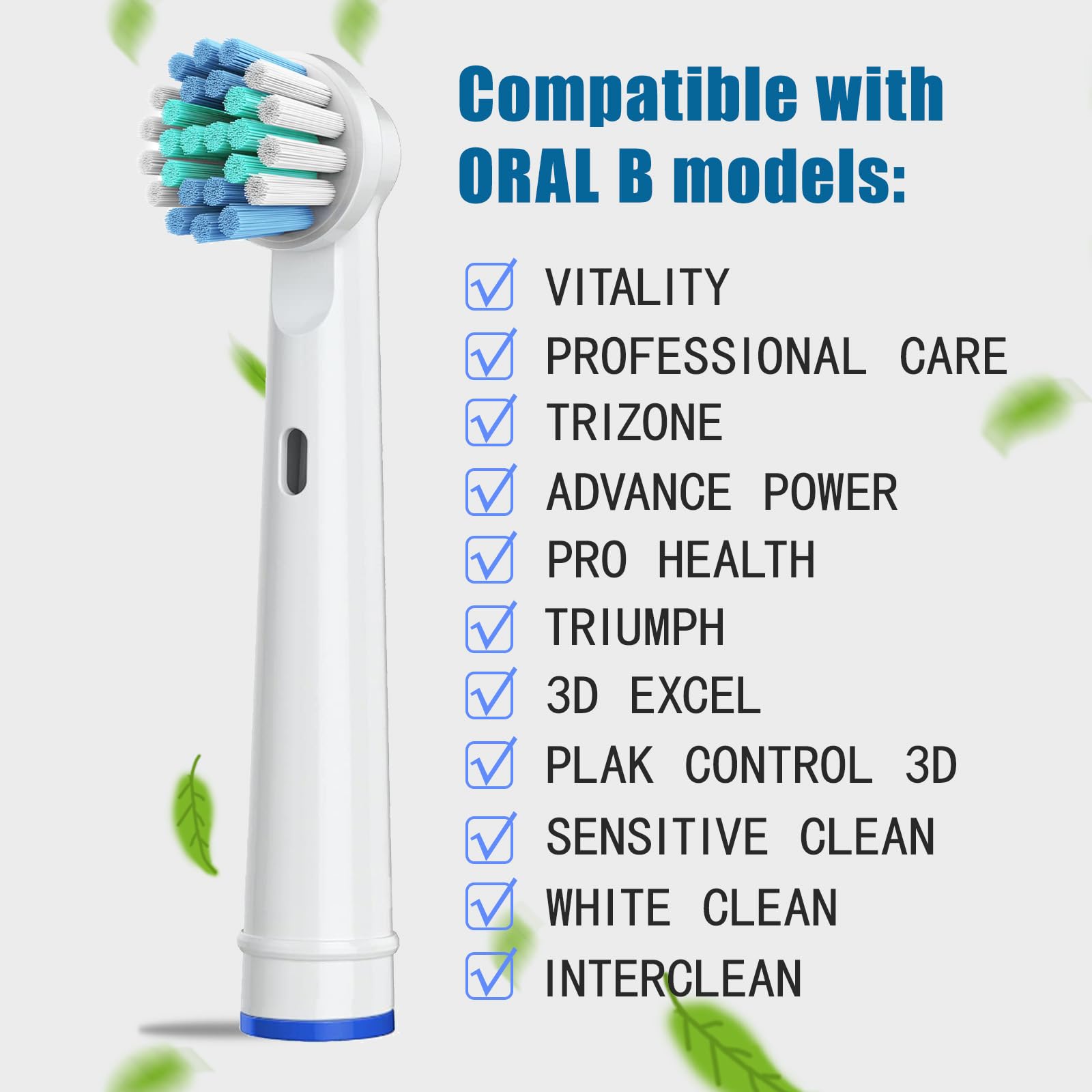 Compatible with ORAL B models:

VITALITY
PROFESSIONAL CARE
TRIZONE
ADVANCE POWER
PRO HEALTH
TRIUMPH
3D EXCEL
PLAK CONTROL 3D
SENSITIVE CLEAN
WHITE CLEAN
INTERCLEAN